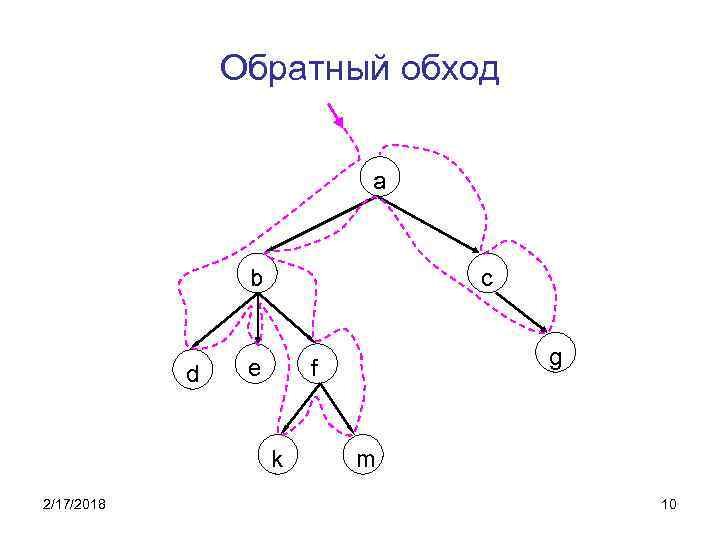 Обратный обход

a
b
c
d
e
f
g
k
m

2/17/2018

10